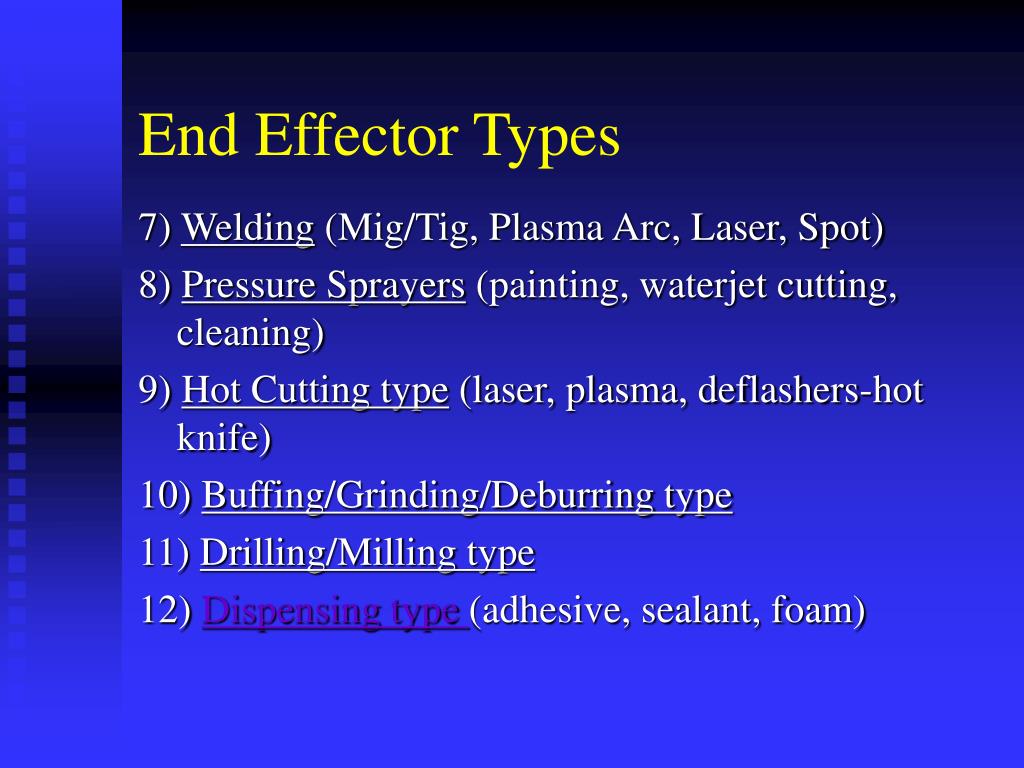 End Effector Types

7) Welding (Mig/Tig, Plasma Arc, Laser, Spot)

8) Pressure Sprayers (painting, waterjet cutting, cleaning)

9) Hot Cutting type (laser, plasma, deflashers-hot knife)

10) Buffing/Grinding/Deburring type

11) Drilling/Milling type

12) Dispensing type (adhesive, sealant, foam)